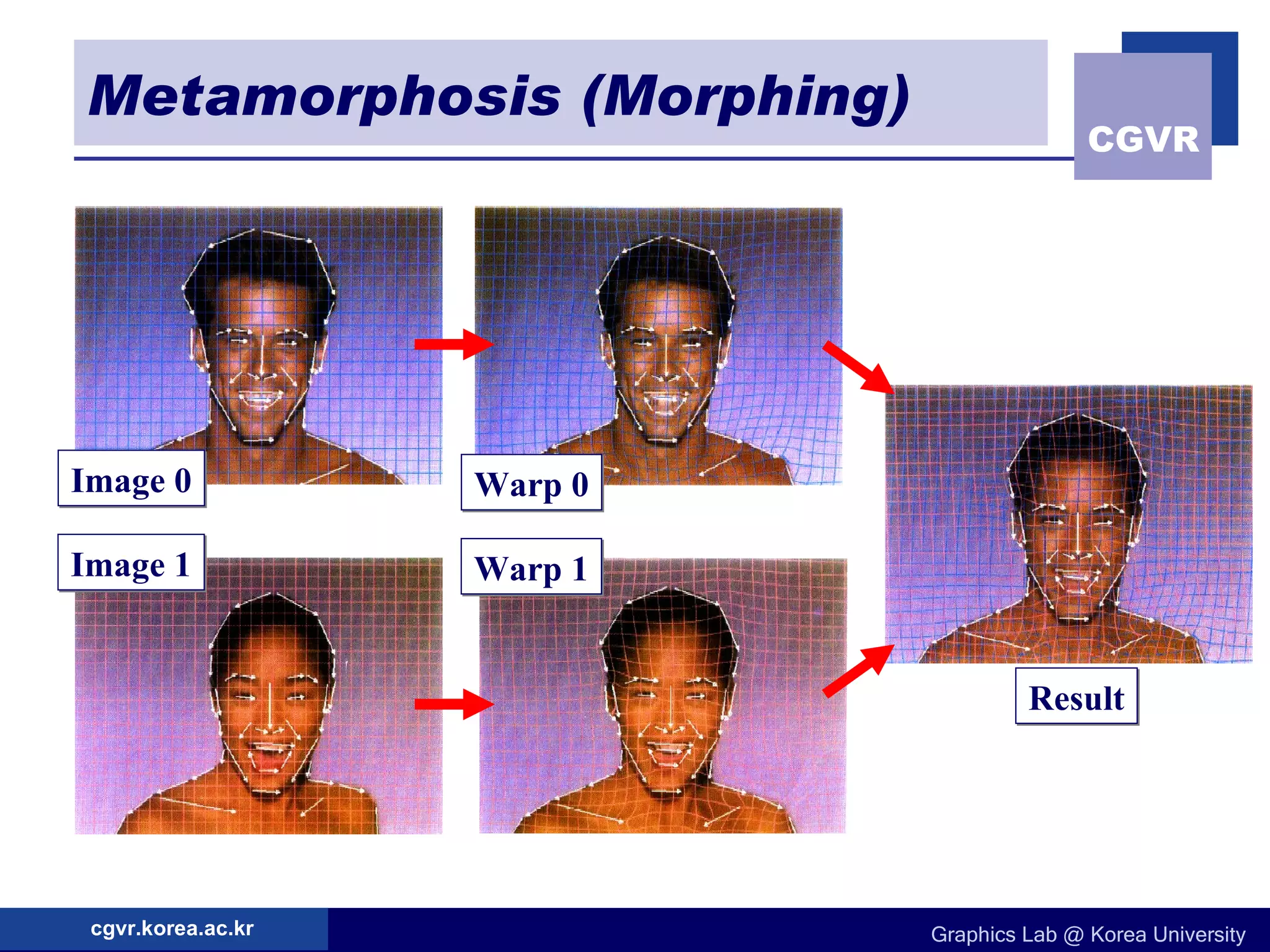 Metamorphosis (Morphing)

CGVR

Image 0

Warp 0

Image 1

Warp 1

Result

cgvr.korea.ac.kr

Graphics Lab @ Korea University